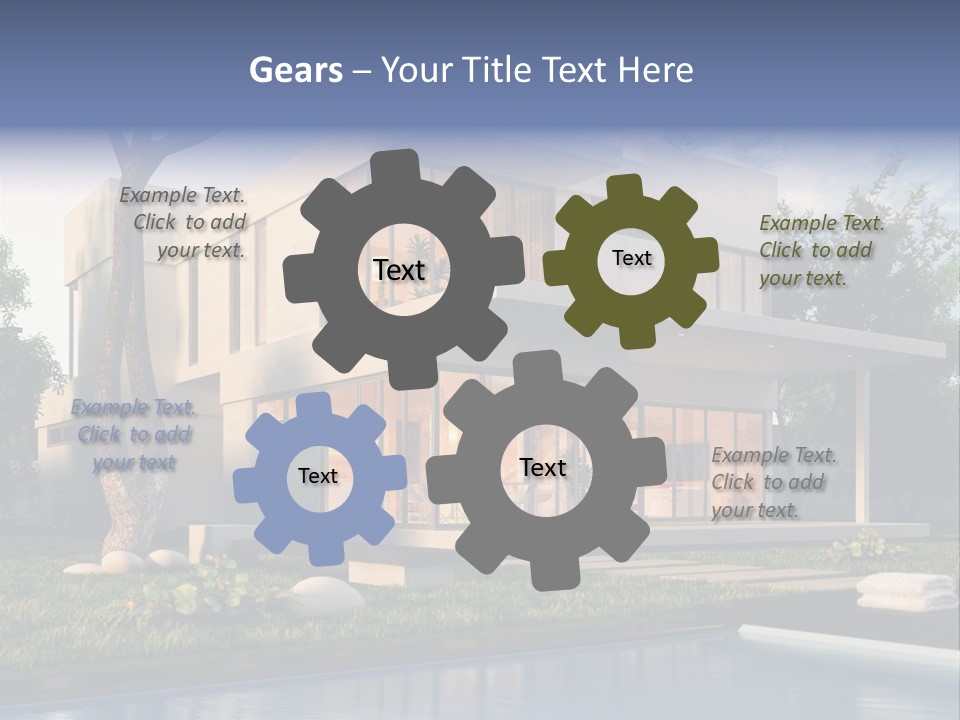 Gears – Your Title Text Here

Example Text. Click to add your text.

Text

Text

Example Text. Click to add your text.

Example Text. Click to add your text

Text

Text

Example Text. Click to add your text.